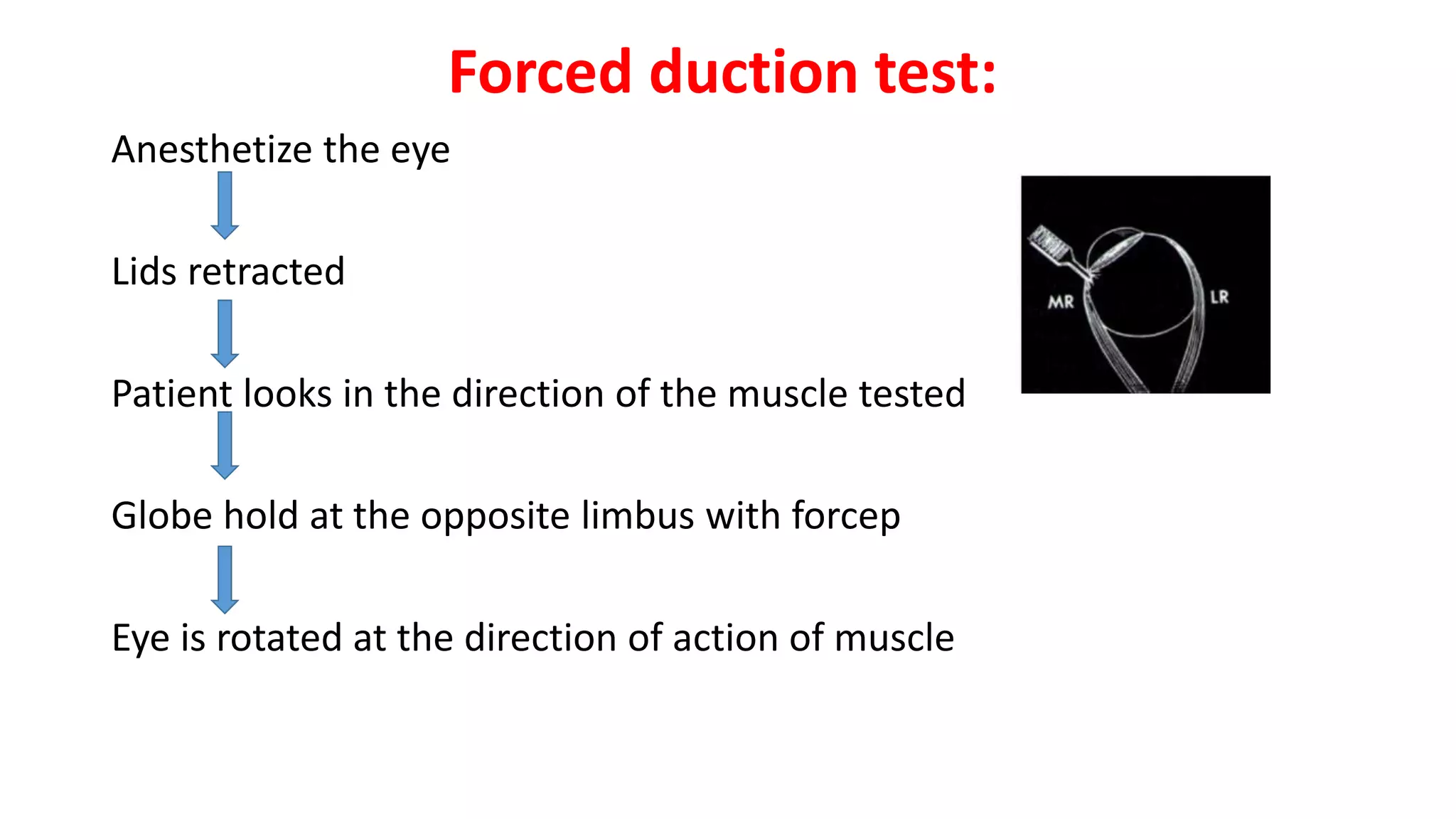 Forced duction test:

Anesthetize the eye

Lids retracted

Patient looks in the direction of the muscle tested

Globe hold at the opposite limbus with forcep

Eye is rotated at the direction of action of muscle

MR

LR